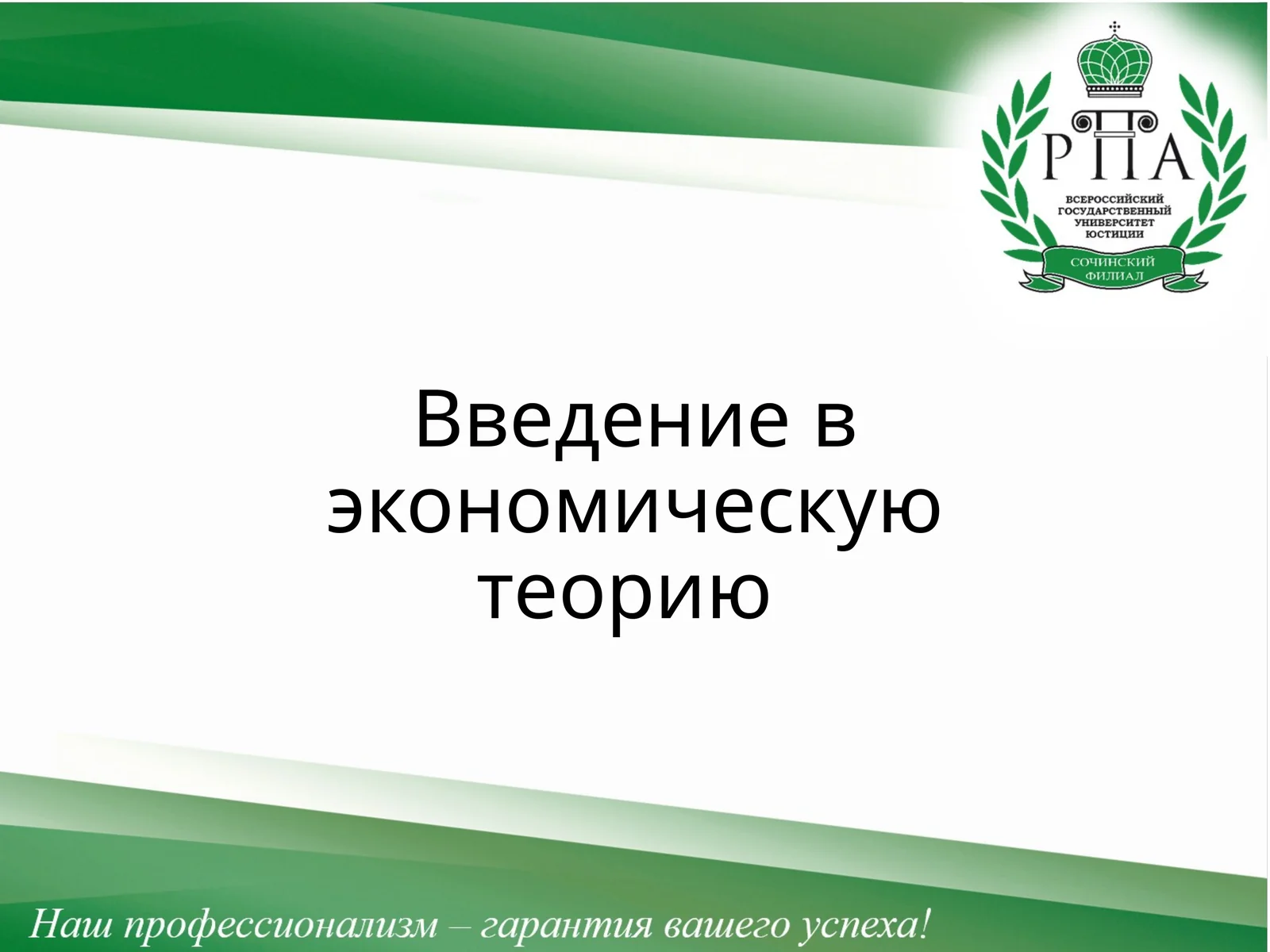 РПА
ВСЕРОССИЙСКИЙ ГОСУДАРСТВЕННЫЙ УНИВЕРСИТЕТ ЮСТИЦИИ
СОЧИНСКИЙ ФИЛИАЛ

Введение в экономическую теорию

Наш профессионализм – гарантия вашего успеха!